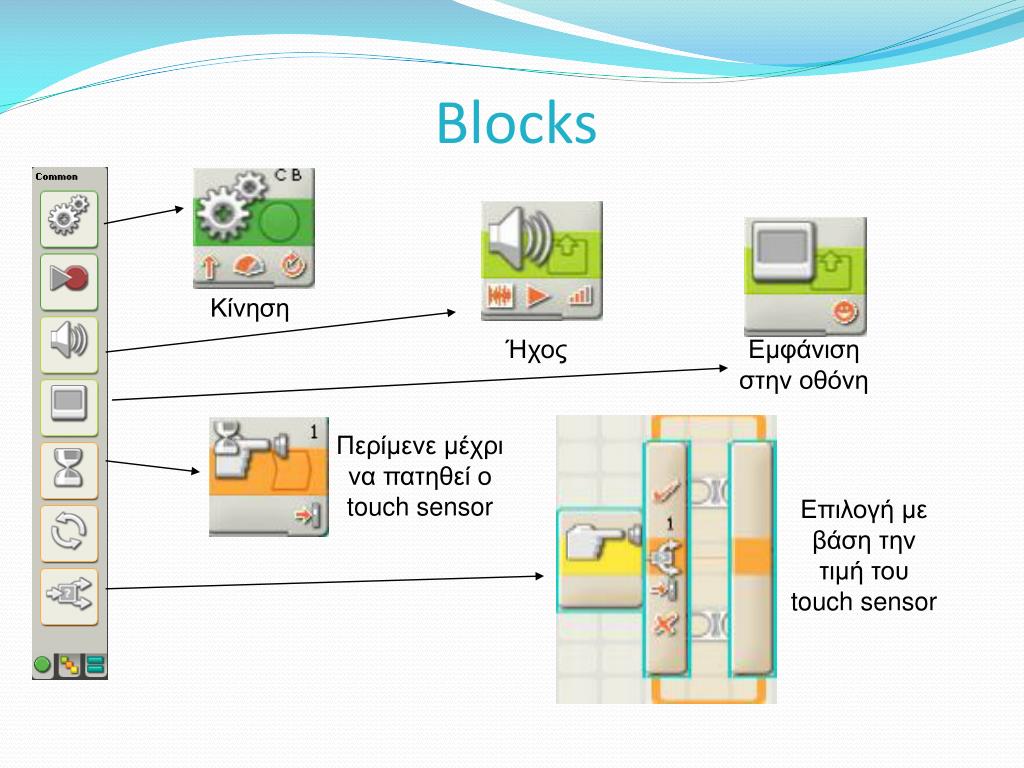 Blocks

Common

C B

Κίνηση

Ήχος

Εμφάνιση στην οθόνη

1

Περίμενε μέχρι να πατηθεί ο touch sensor

1

Επιλογή με βάση την τιμή του touch sensor